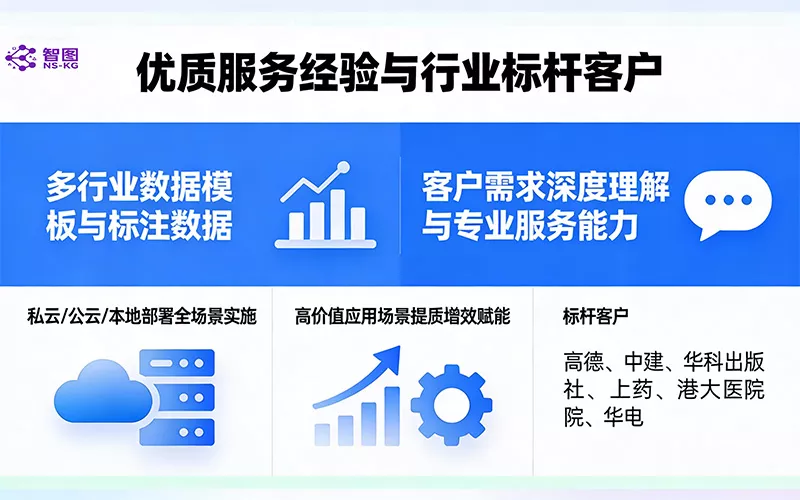 智图
NS-KG

优质服务经验与行业标杆客户

多行业数据模板与标注数据

客户需求深度理解与专业服务能力

私云/公云/本地部署全场景实施

高价值应用场景提质增效赋能

标杆客户

高德、中建、华科出版社、上药、港大医院院、华电